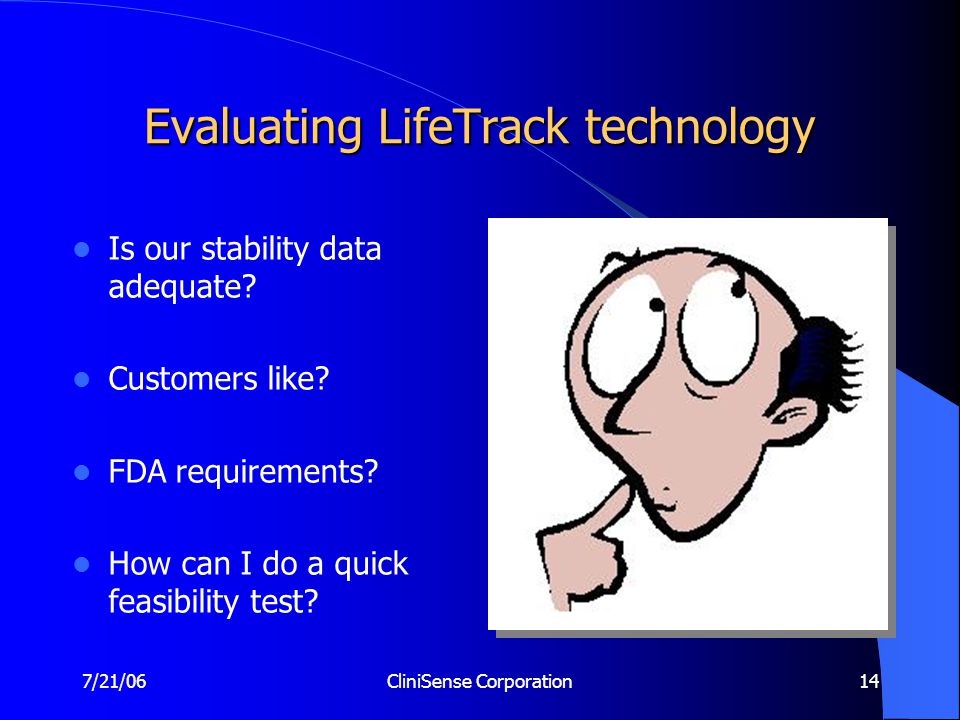 Evaluating LifeTrack technology

- Is our stability data adequate?
- Customers like?
- FDA requirements?
- How can I do a quick feasibility test?

7/21/06

CliniSense Corporation

14